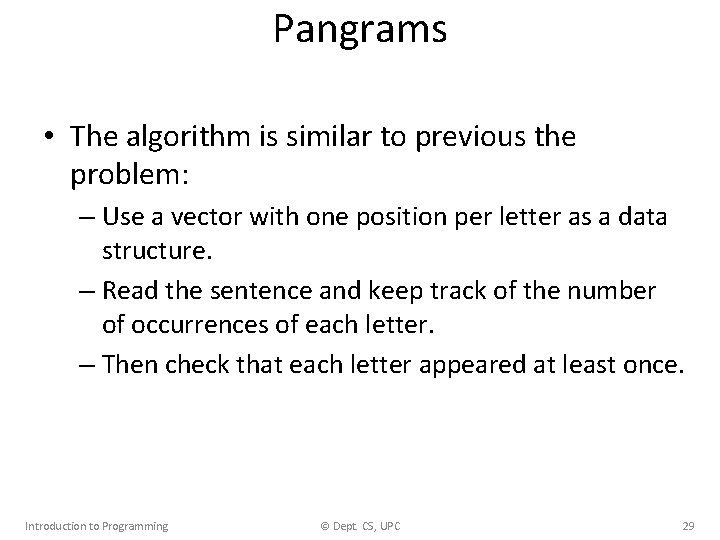 Pangrams

• The algorithm is similar to previous the problem:

– Use a vector with one position per letter as a data structure.

– Read the sentence and keep track of the number of occurrences of each letter.

– Then check that each letter appeared at least once.

Introduction to Programming © Dept. CS, UPC 29